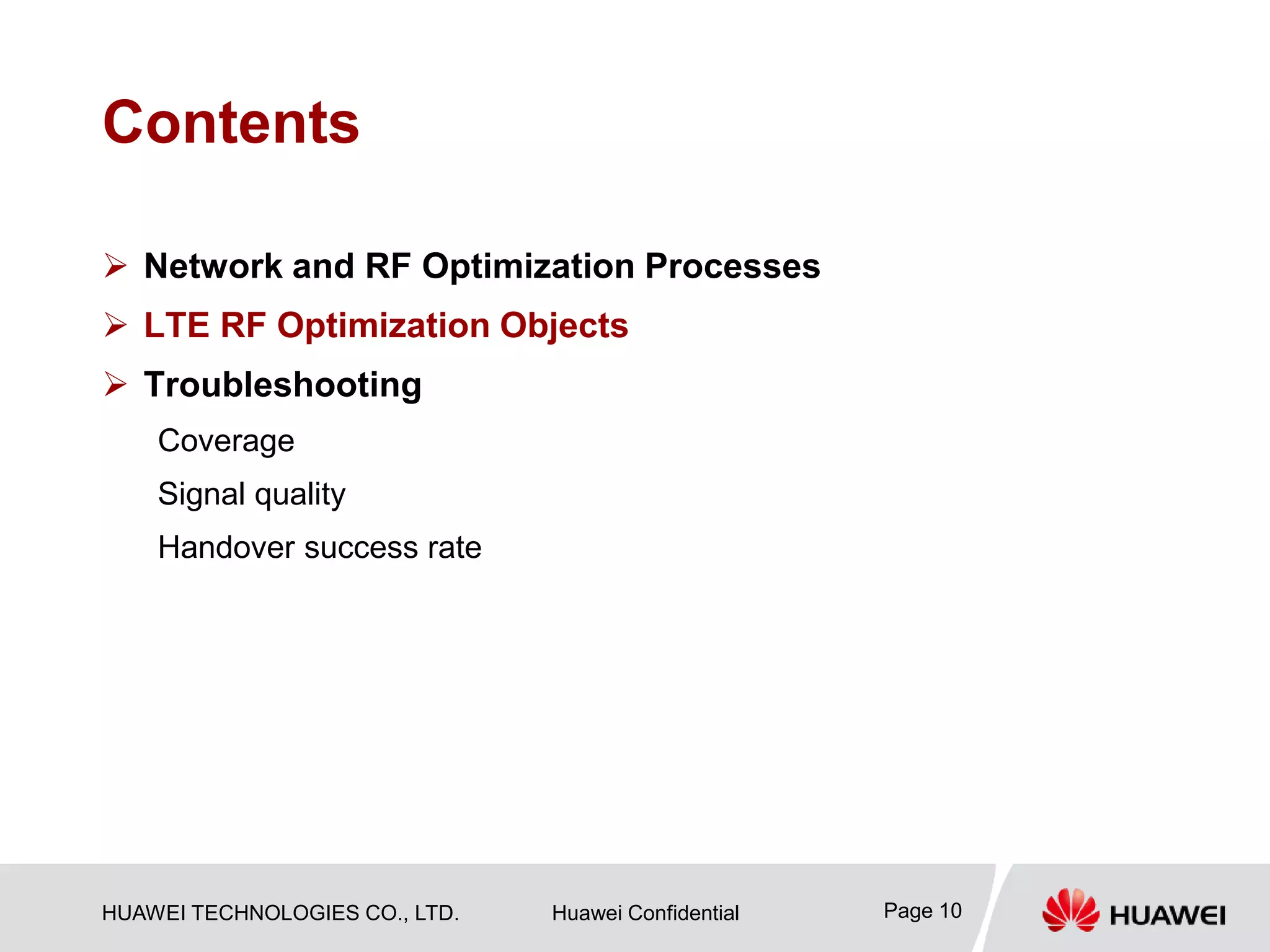 Contents

➢ Network and RF Optimization Processes

➢ LTE RF Optimization Objects

➢ Troubleshooting

Coverage

Signal quality

Handover success rate

HUAWEI TECHNOLOGIES CO., LTD.

Huawei Confidential

Page 10

HUAWEI